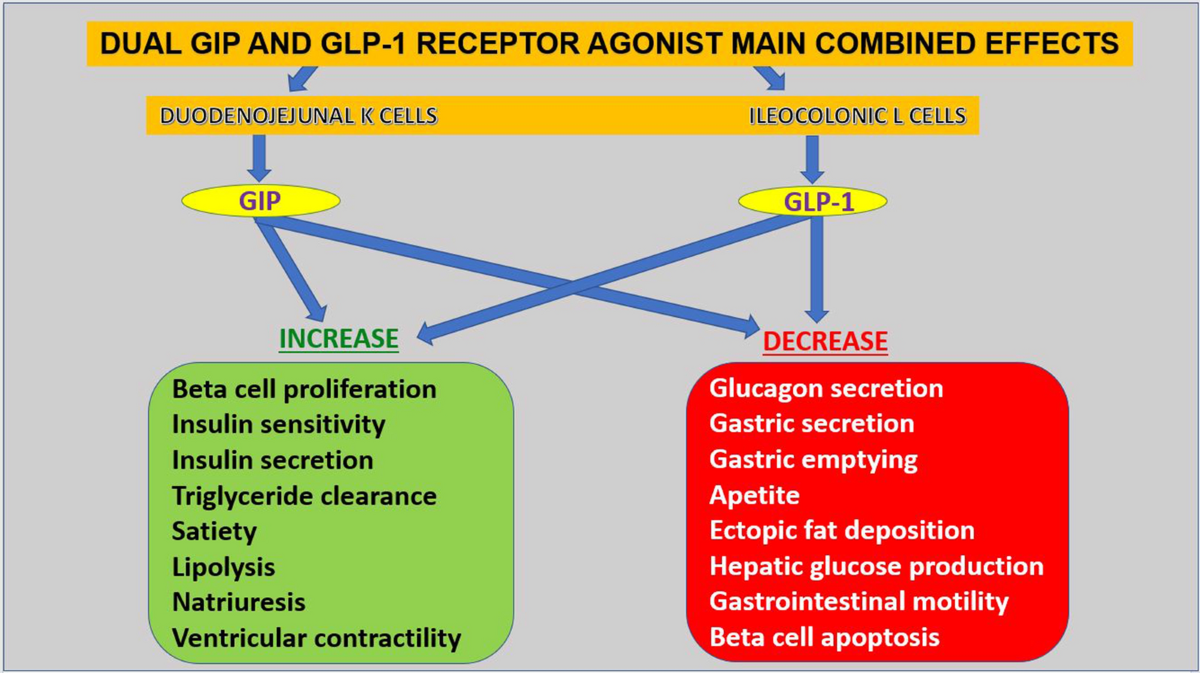 DUAL GIP AND GLP-1 RECEPTOR AGONIST MAIN COMBINED EFFECTS

DUODENOJEJUNAL K CELLS

ILEOCOLONIC L CELLS

GIP

GLP-1

INCREASE

DECREASE

Beta cell proliferation
Insulin sensitivity
Insulin secretion
Triglyceride clearance
Satiety
Lipolysis
Natriuresis
Ventricular contractility

Glucagon secretion
Gastric secretion
Gastric emptying
Apetite
Ectopic fat deposition
Hepatic glucose production
Gastrointestinal motility
Beta cell apoptosis